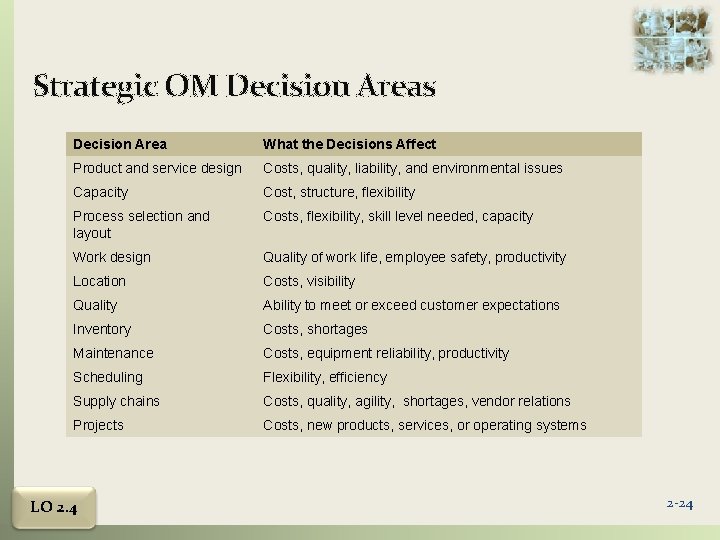 Strategic OM Decision Areas

| Decision Area | What the Decisions Affect |
|---|---|
| Product and service design | Costs, quality, liability, and environmental issues |
| Capacity | Cost, structure, flexibility |
| Process selection and layout | Costs, flexibility, skill level needed, capacity |
| Work design | Quality of work life, employee safety, productivity |
| Location | Costs, visibility |
| Quality | Ability to meet or exceed customer expectations |
| Inventory | Costs, shortages |
| Maintenance | Costs, equipment reliability, productivity |
| Scheduling | Flexibility, efficiency |
| Supply chains | Costs, quality, agility, shortages, vendor relations |
| Projects | Costs, new products, services, or operating systems |

LO 2.4

2-24